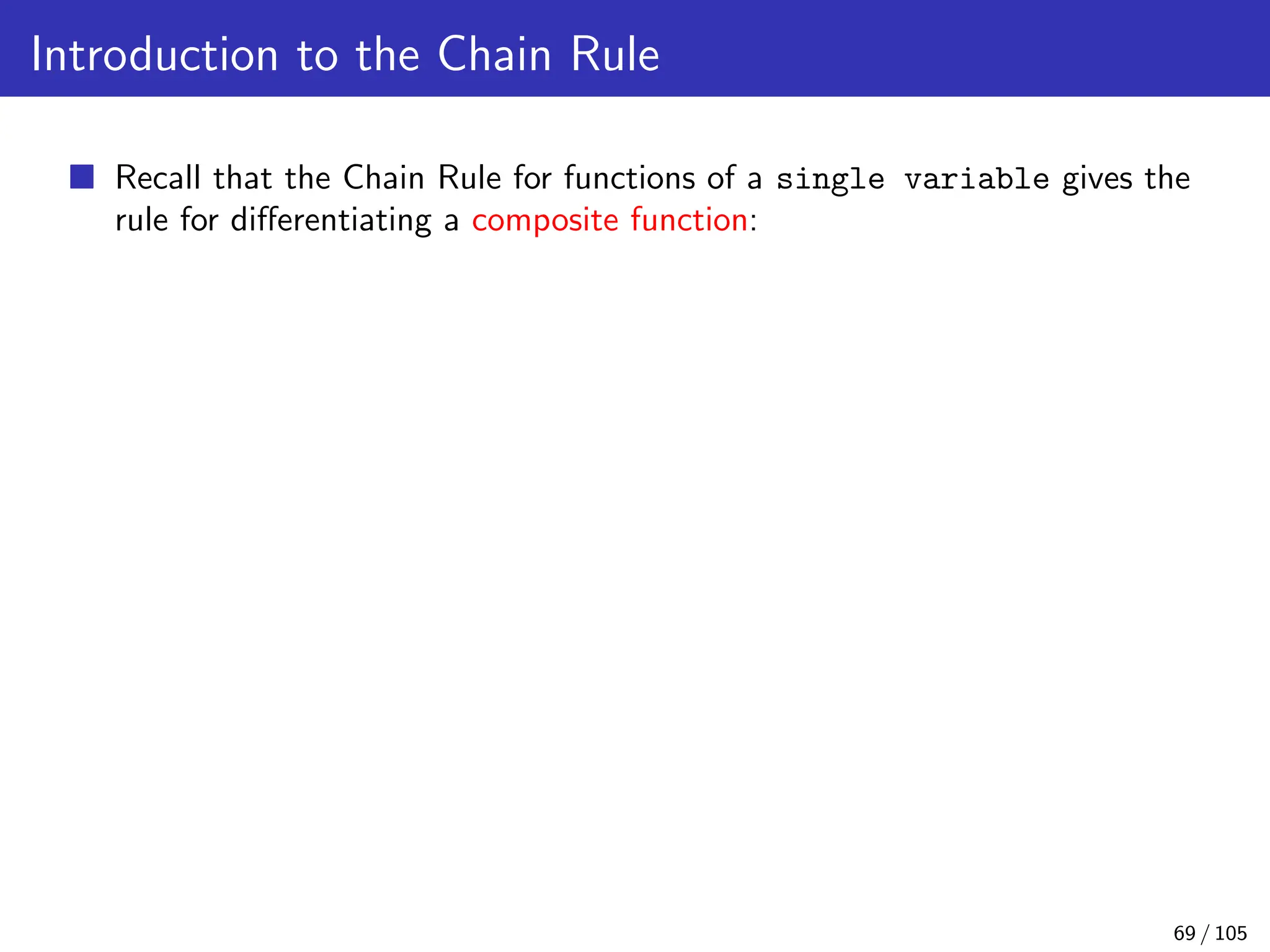 Introduction to the Chain Rule

Recall that the Chain Rule for functions of a single variable gives the rule for differentiating a composite function:

69 / 105